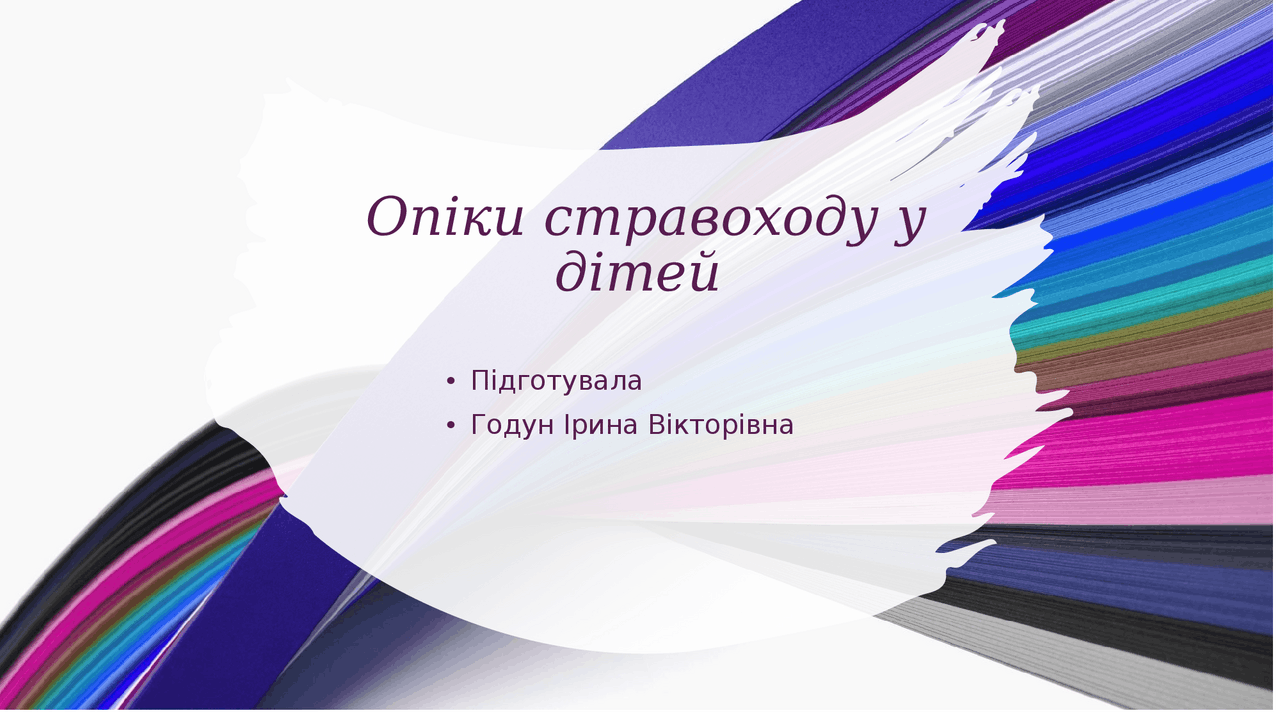 Опіки стравоходу у дітей

• Підготувала
• Годун Ірина Вікторівна